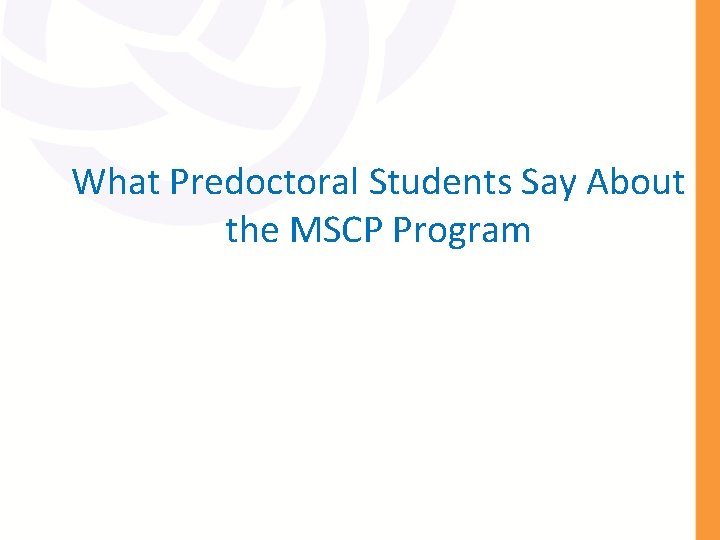 What Predoctoral Students Say About the MSCP Program